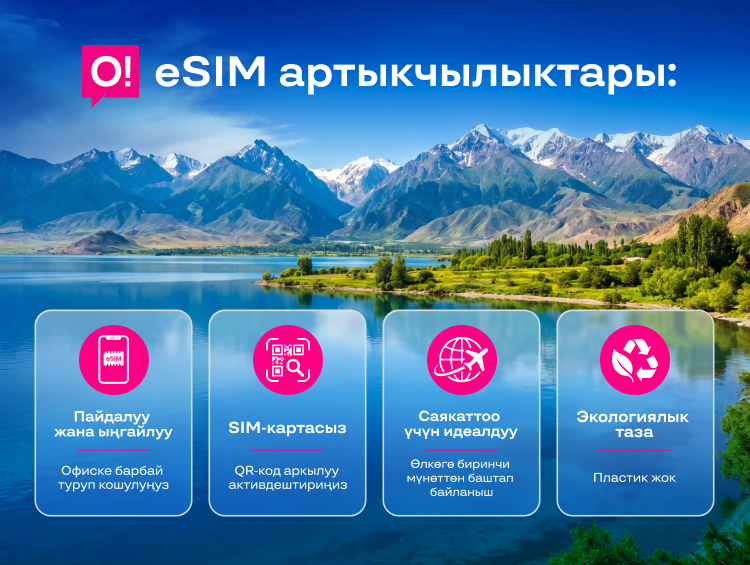 O! eSIM артыкчылыктары:

eSIM

Пайдалуу жана ыңгайлуу

Офиске барбай туруп кошулуңуз

SIM-картасыз

QR-код аркылуу активдештириңиз

Саякаттоо үчүн идеалдуу

Өлкөгө биринчи мүнөттөн баштап байланыш

Экологиялык таза

Пластик жок